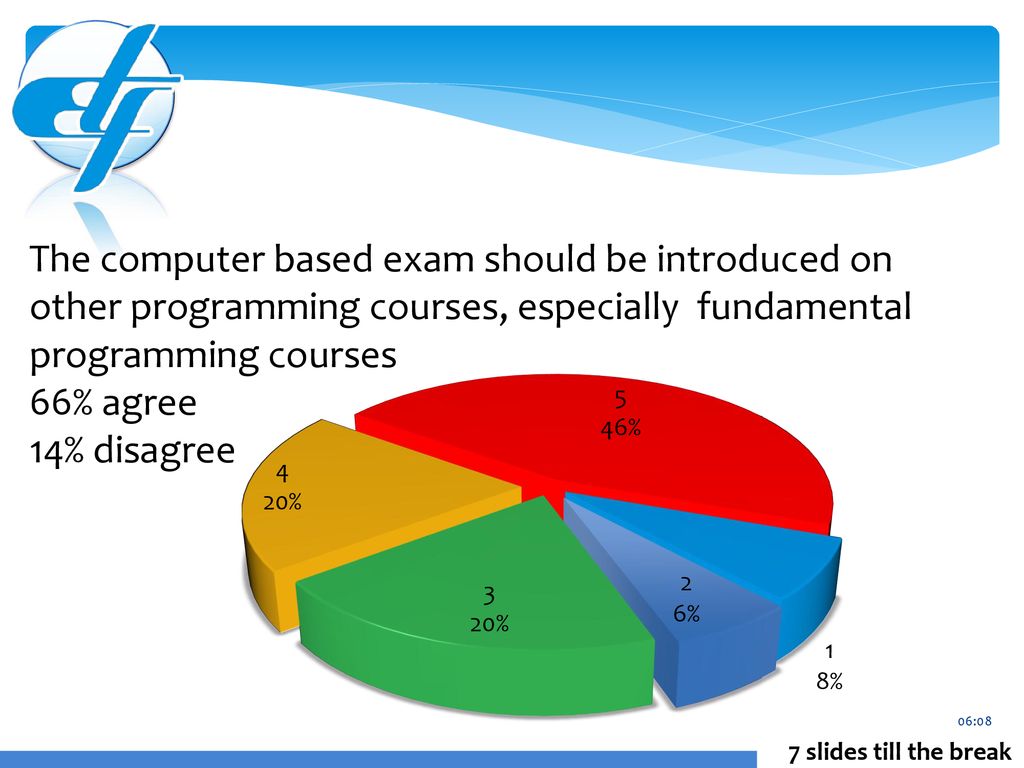 The computer based exam should be introduced on other programming courses, especially fundamental programming courses

66% agree

14% disagree

5
46%

4
20%

3
20%

2
6%

1
8%

06:08

7 slides till the break